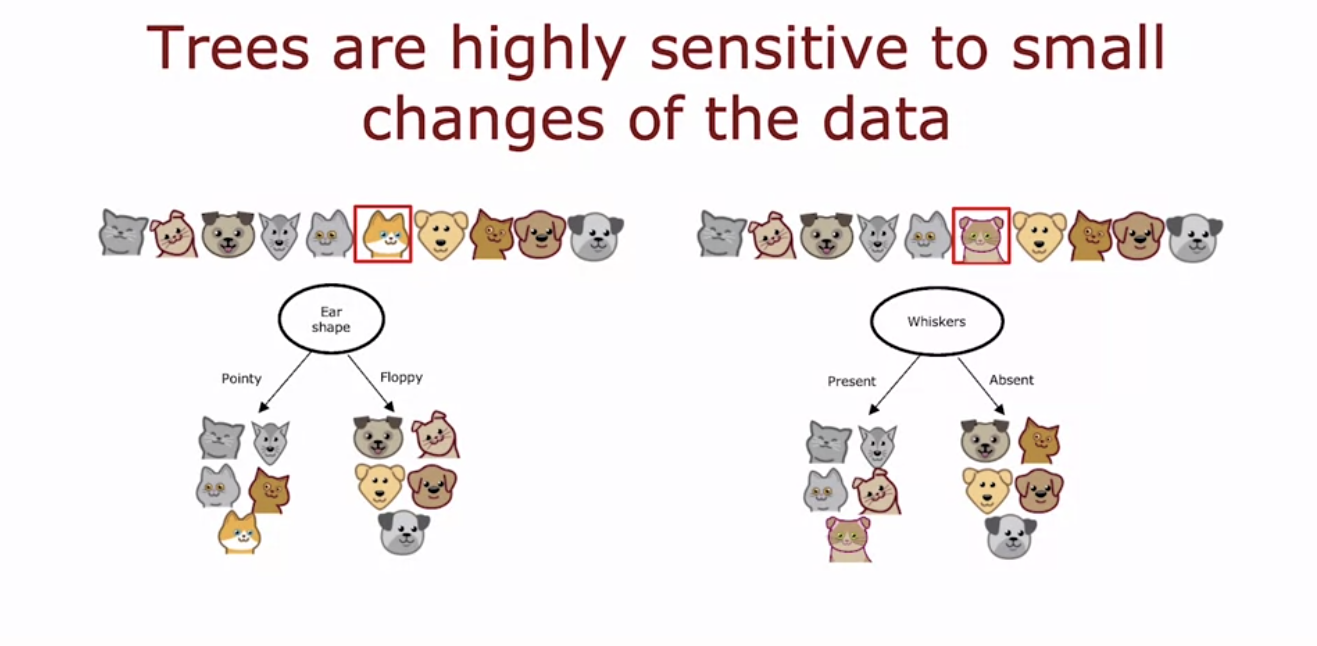 Trees are highly sensitive to small changes of the data

Ear shape

Pointy

Floppy

Whiskers

Present

Absent